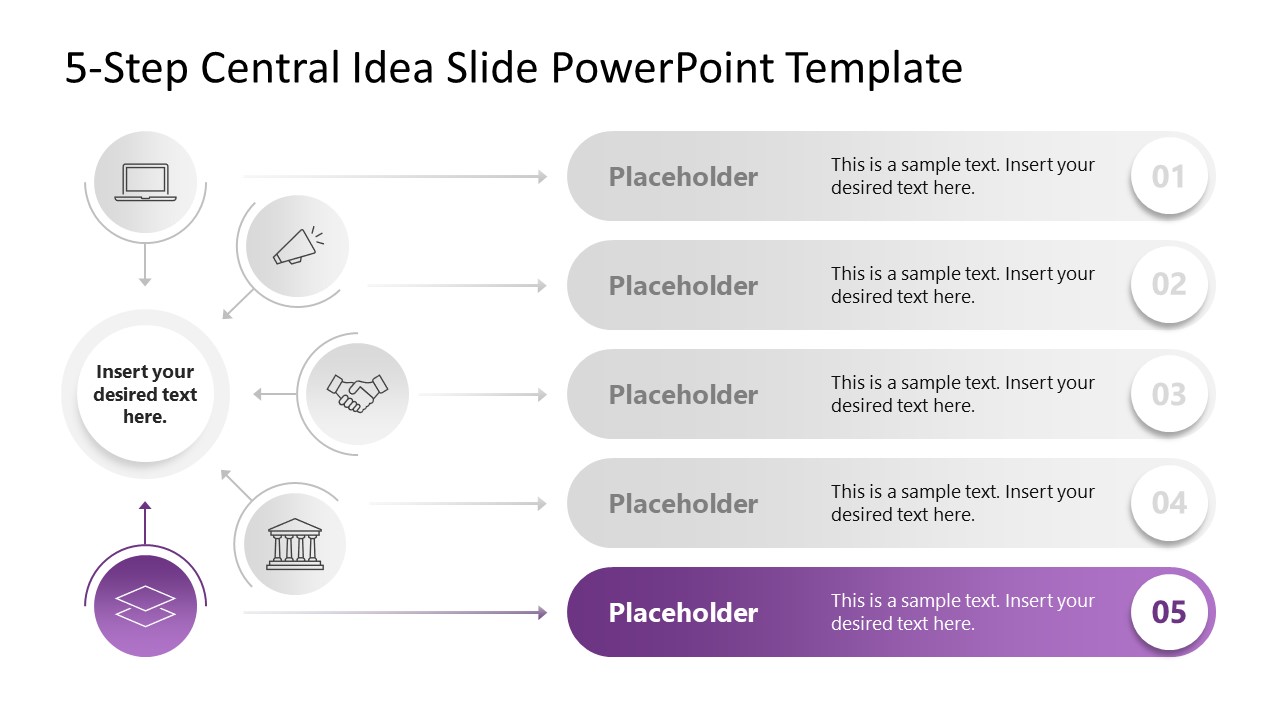 5-Step Central Idea Slide PowerPoint Template

Insert your desired text here.

Placeholder

This is a sample text. Insert your desired text here.

01

Placeholder

This is a sample text. Insert your desired text here.

02

Placeholder

This is a sample text. Insert your desired text here.

03

Placeholder

This is a sample text. Insert your desired text here.

04

Placeholder

This is a sample text. Insert your desired text here.

05